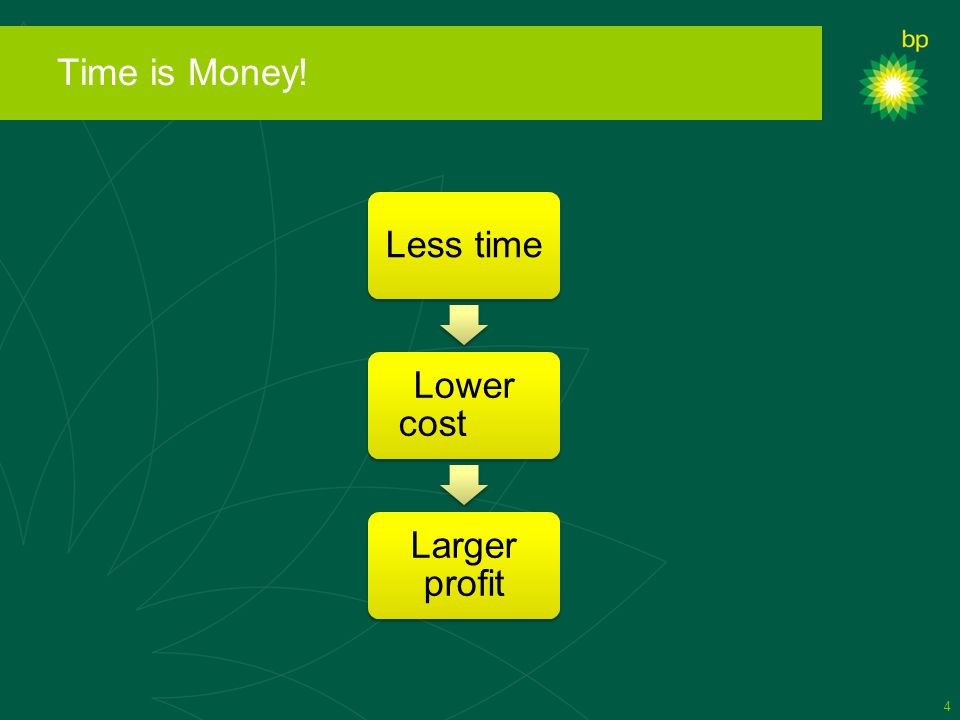 Time is Money!

bp

Less time

Lower cost

Larger profit

4